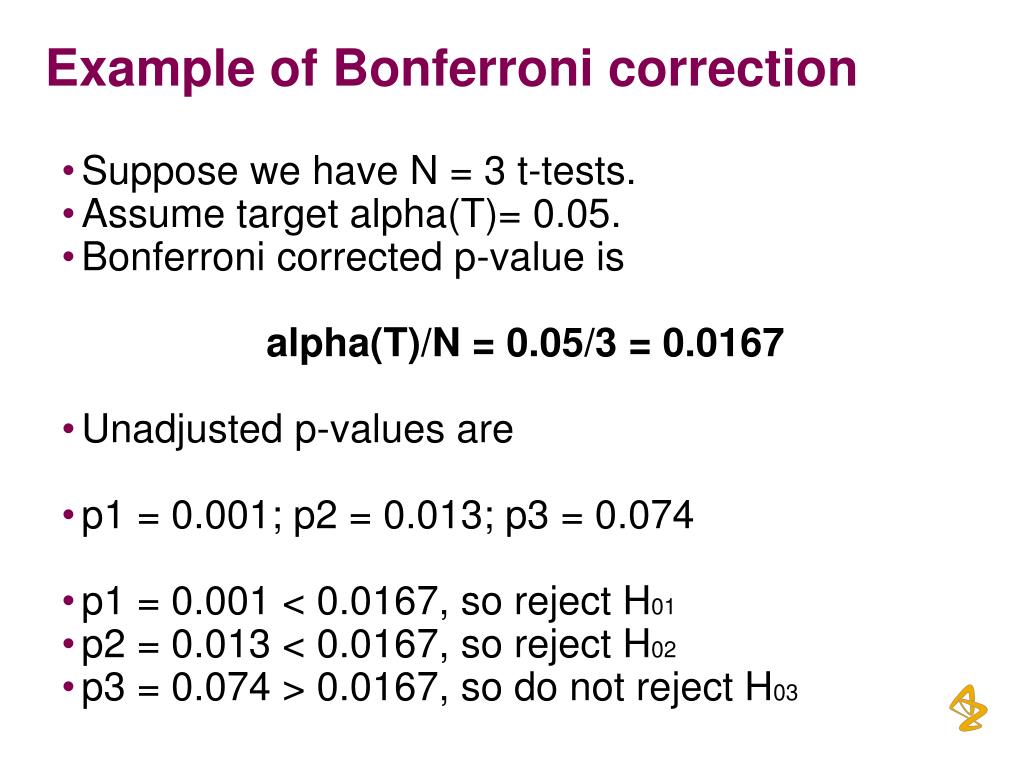 Example of Bonferroni correction

• Suppose we have N = 3 t-tests.
• Assume target alpha(T)= 0.05.
• Bonferroni corrected p-value is

alpha(T)/N = 0.05/3 = 0.0167

• Unadjusted p-values are

• p1 = 0.001; p2 = 0.013; p3 = 0.074

• p1 = 0.001 < 0.0167, so reject $H_{01}$
• p2 = 0.013 < 0.0167, so reject $H_{02}$
• p3 = 0.074 > 0.0167, so do not reject $H_{03}$